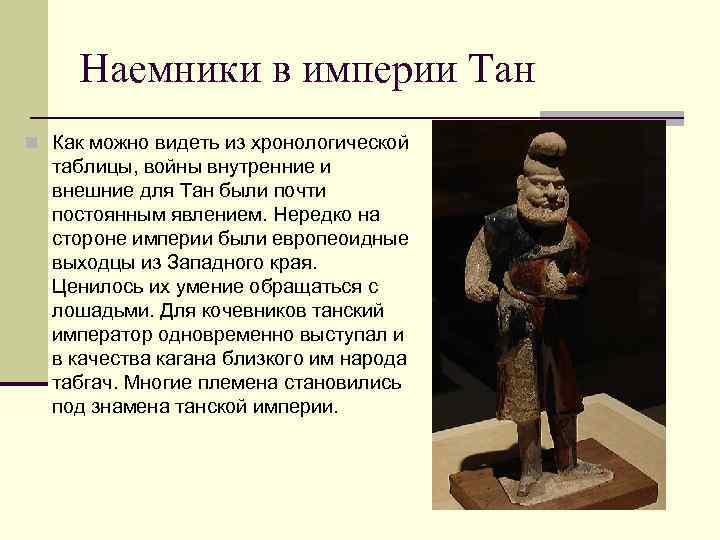 Наемники в империи Тан

Как можно видеть из хронологической таблицы, войны внутренние и внешние для Тан были почти постоянным явлением. Нередко на стороне империи были европеоидные выходцы из Западного края. Ценилось их умение обращаться с лошадьми. Для кочевников танский император одновременно выступал и в качества кагана близкого им народа табгач. Многие племена становились под знамена танской империи.